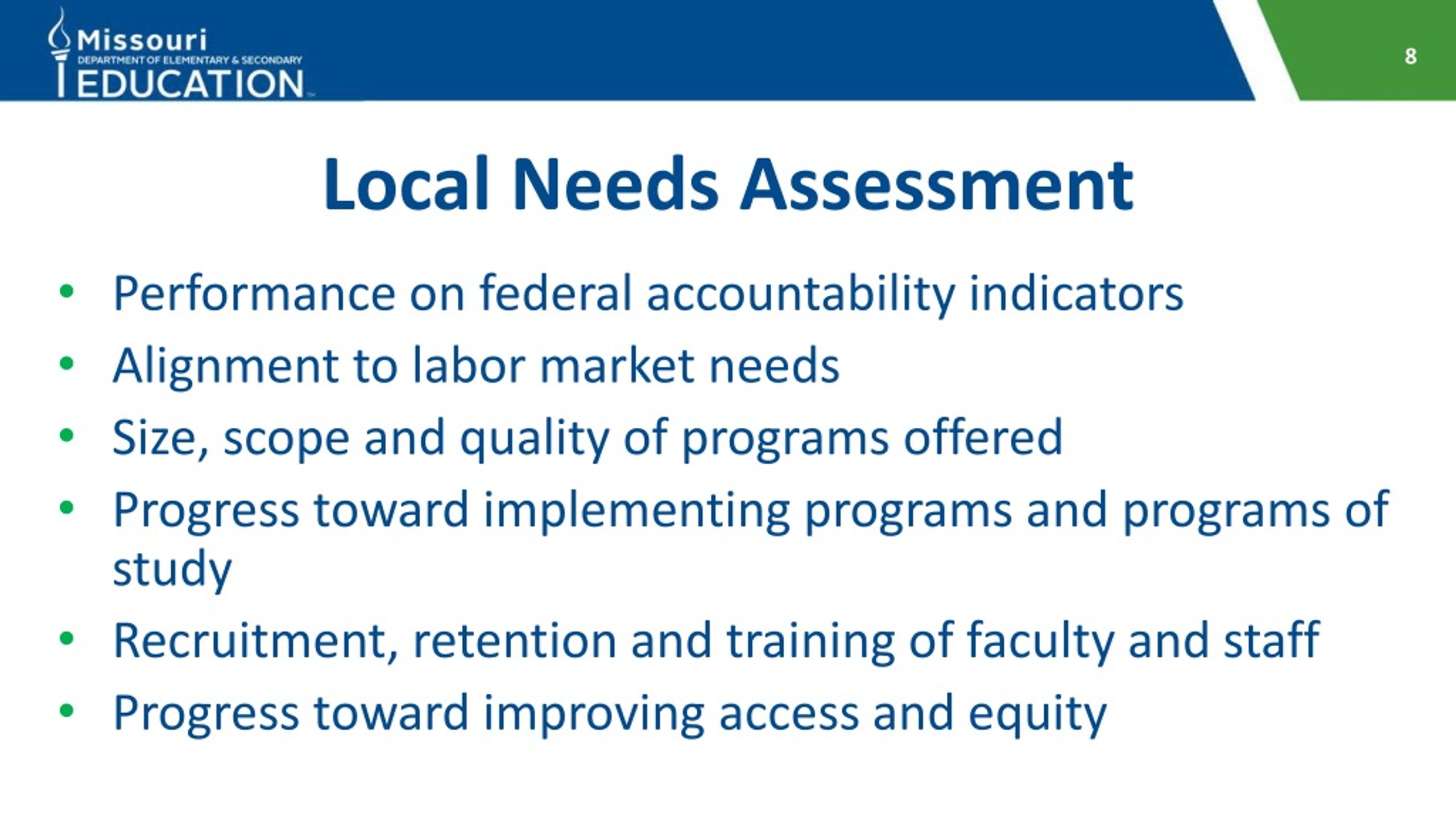 Missouri
DEPARTMENT OF ELEMENTARY & SECONDARY
EDUCATION

8

Local Needs Assessment

• Performance on federal accountability indicators
• Alignment to labor market needs
• Size, scope and quality of programs offered
• Progress toward implementing programs and programs of study
• Recruitment, retention and training of faculty and staff
• Progress toward improving access and equity